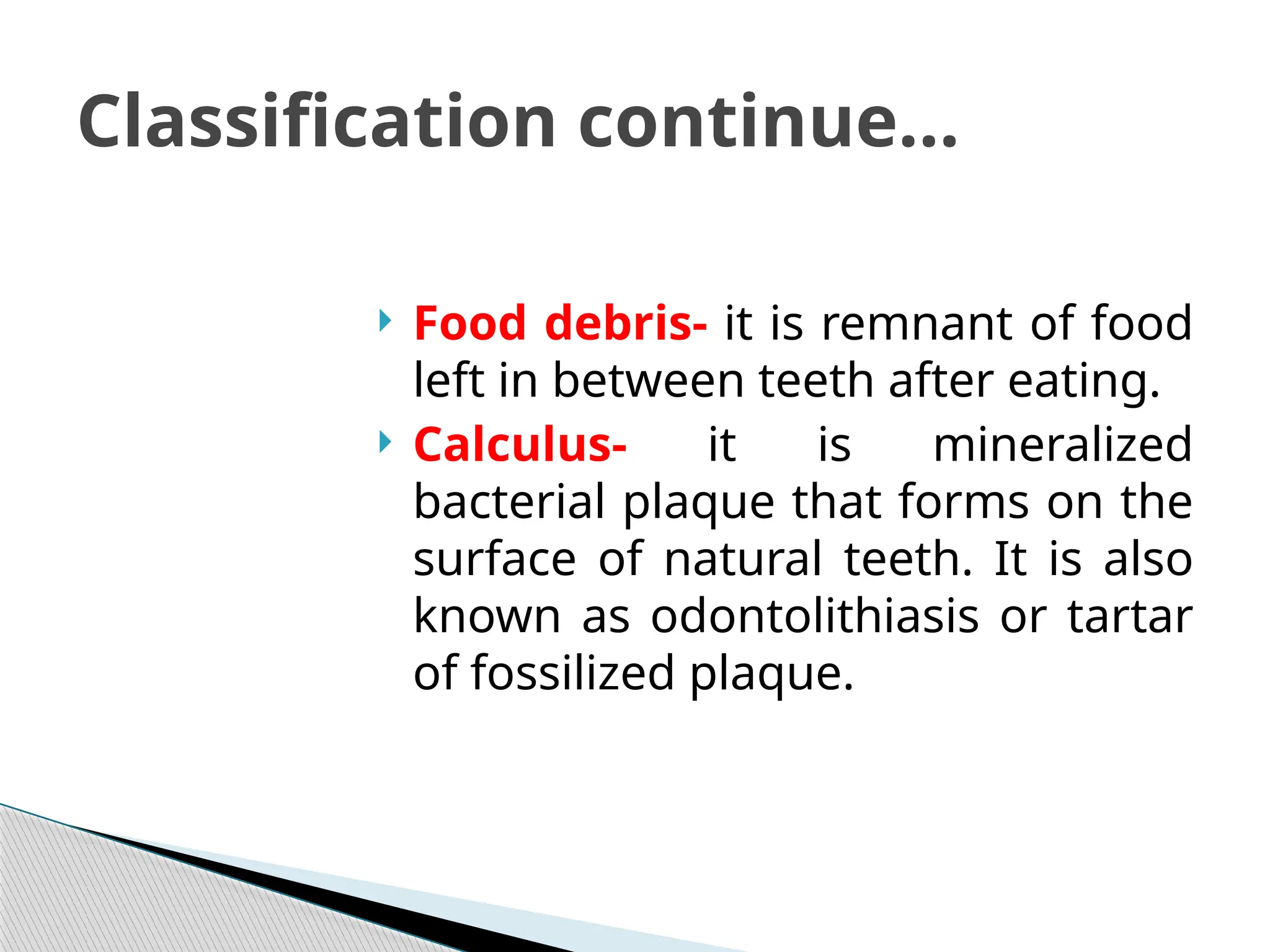 Classification continue…

Food debris- it is remnant of food left in between teeth after eating.

Calculus- it is mineralized bacterial plaque that forms on the surface of natural teeth. It is also known as odontolithiasis or tartar of fossilized plaque.